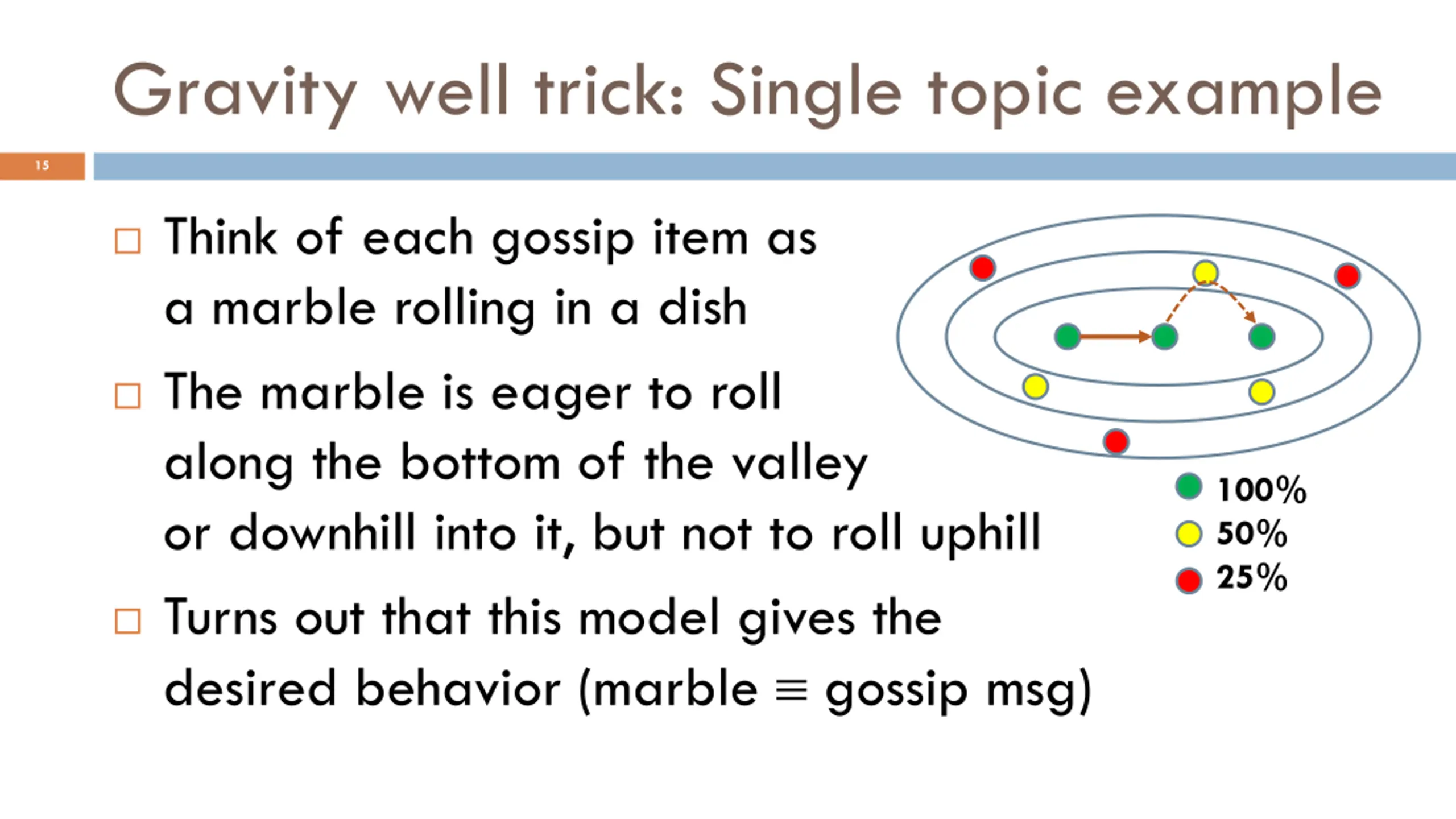 Gravity well trick: Single topic example

15

□ Think of each gossip item as a marble rolling in a dish

□ The marble is eager to roll along the bottom of the valley or downhill into it, but not to roll uphill

□ Turns out that this model gives the desired behavior (marble $\equiv$ gossip msg)

100%
50%
25%